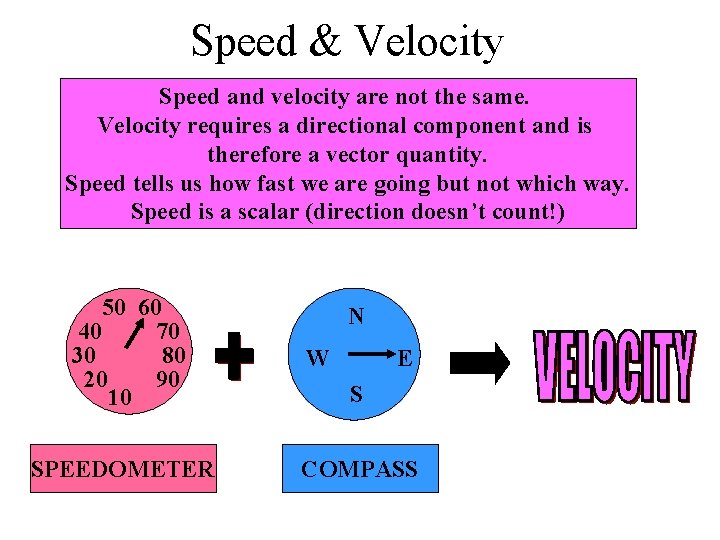 Speed & Velocity

Speed and velocity are not the same.
Velocity requires a directional component and is therefore a vector quantity.
Speed tells us how fast we are going but not which way.
Speed is a scalar (direction doesn't count!)

50 60
40 70
30 80
20 90
10

N
W E
S

VELOCITY

SPEEDOMETER

COMPASS